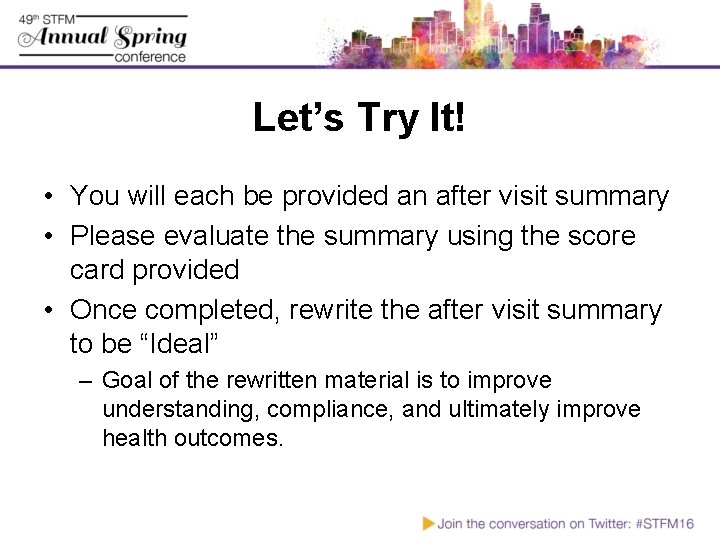 49th STFM
Annual Spring
conference

Let's Try It!

• You will each be provided an after visit summary
• Please evaluate the summary using the score card provided
• Once completed, rewrite the after visit summary to be "Ideal"
– Goal of the rewritten material is to improve understanding, compliance, and ultimately improve health outcomes.

Join the conversation on Twitter: #STFM16